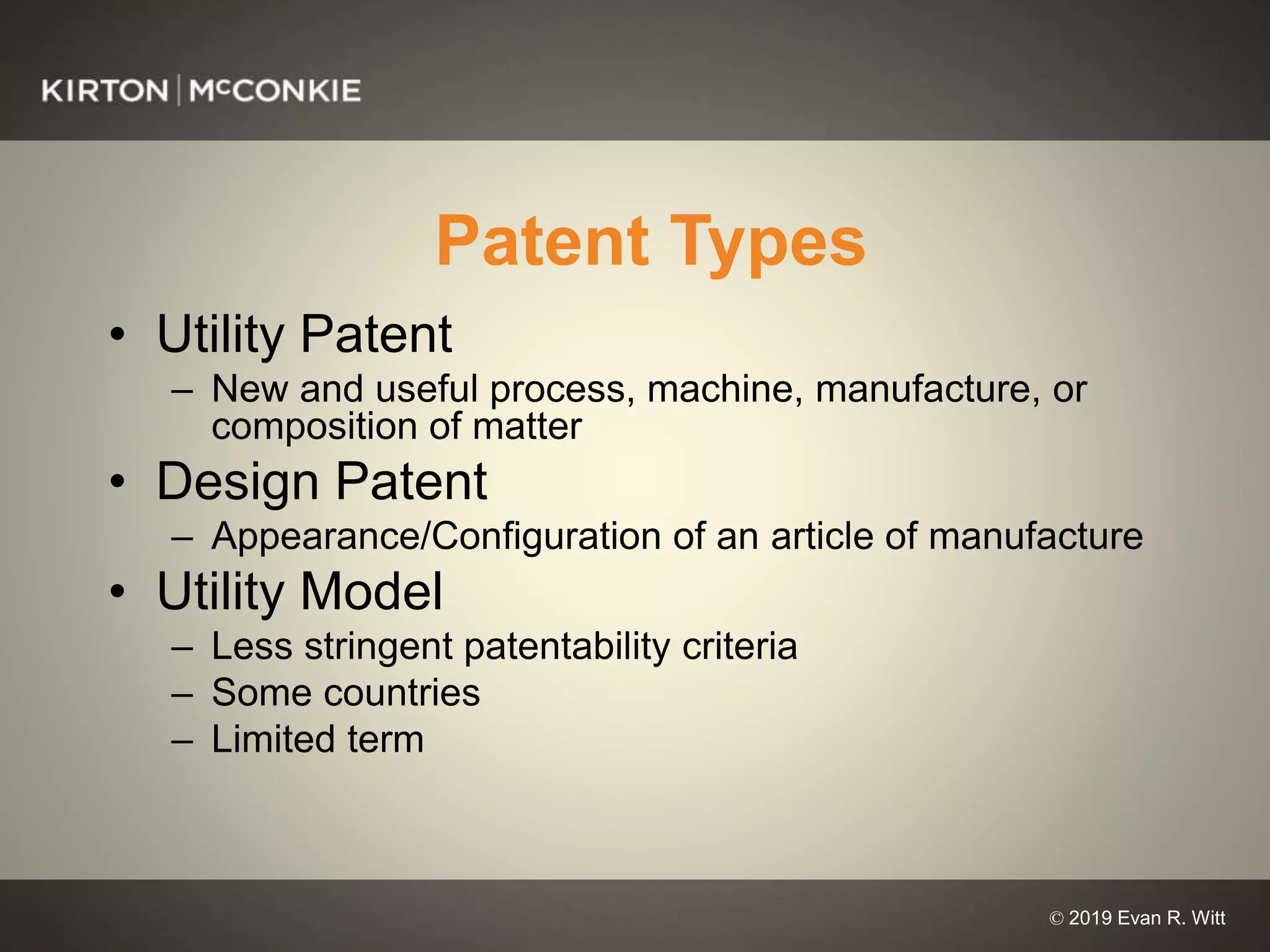 KIRTON | McCONKIE

Patent Types

• Utility Patent
  – New and useful process, machine, manufacture, or composition of matter
• Design Patent
  – Appearance/Configuration of an article of manufacture
• Utility Model
  – Less stringent patentability criteria
  – Some countries
  – Limited term

© 2019 Evan R. Witt